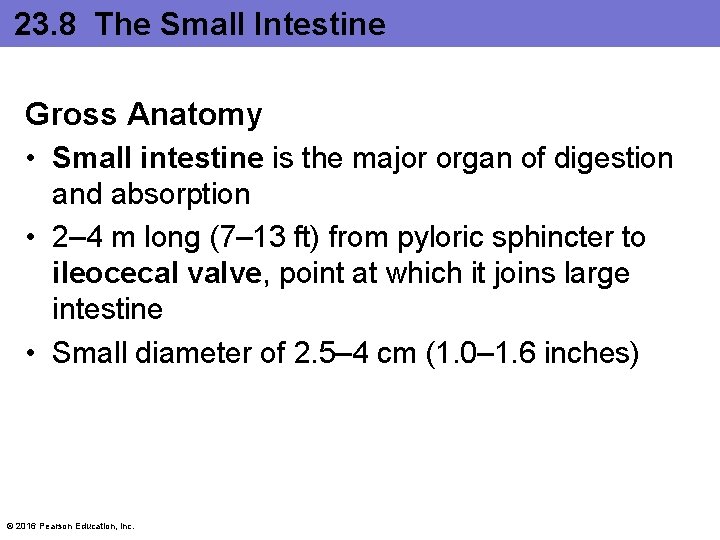 23.8 The Small Intestine

Gross Anatomy

• Small intestine is the major organ of digestion and absorption

• 2–4 m long (7–13 ft) from pyloric sphincter to ileocecal valve, point at which it joins large intestine

• Small diameter of 2.5–4 cm (1.0–1.6 inches)

© 2016 Pearson Education, Inc.